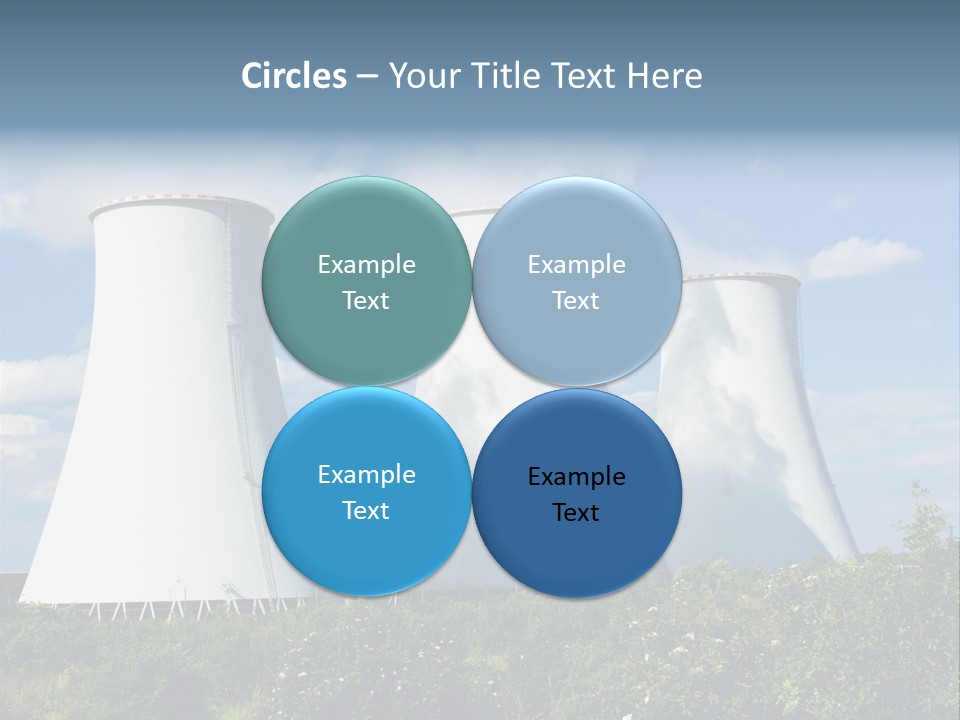 Circles – Your Title Text Here

Example Text

Example Text

Example Text

Example Text